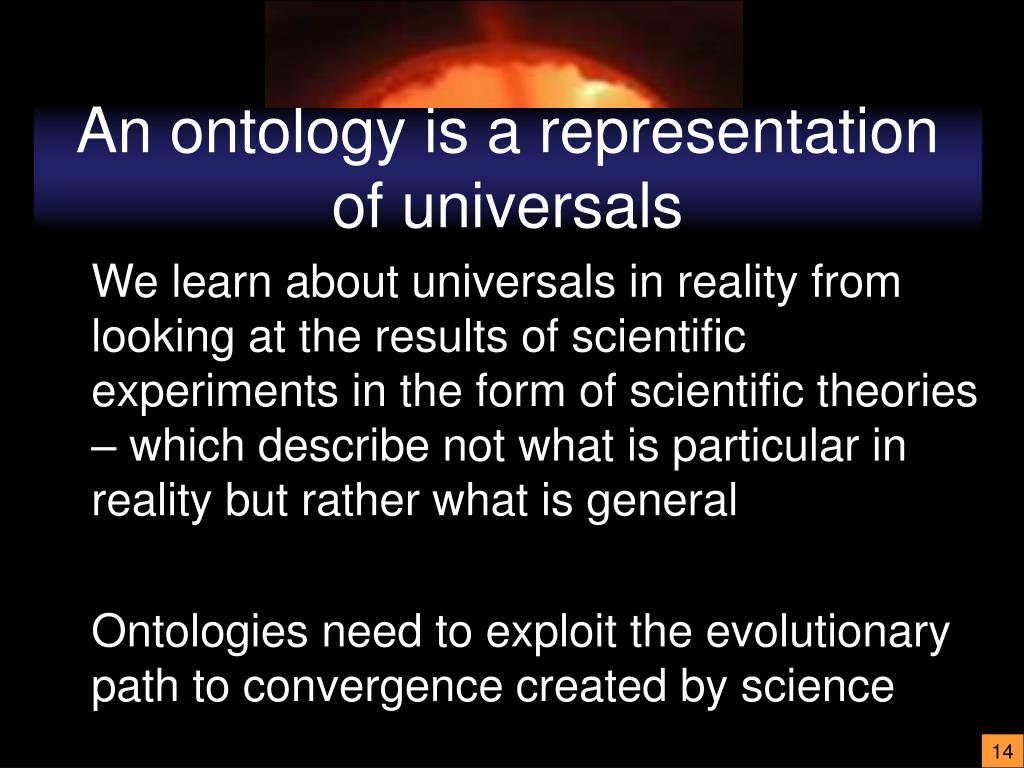 An ontology is a representation of universals

We learn about universals in reality from looking at the results of scientific experiments in the form of scientific theories – which describe not what is particular in reality but rather what is general

Ontologies need to exploit the evolutionary path to convergence created by science

14